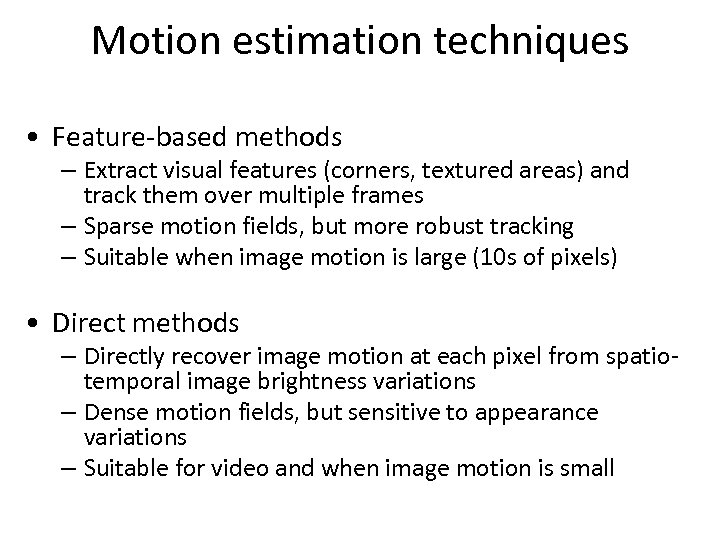 Motion estimation techniques

• Feature-based methods
– Extract visual features (corners, textured areas) and track them over multiple frames
– Sparse motion fields, but more robust tracking
– Suitable when image motion is large (10s of pixels)

• Direct methods
– Directly recover image motion at each pixel from spatio-temporal image brightness variations
– Dense motion fields, but sensitive to appearance variations
– Suitable for video and when image motion is small